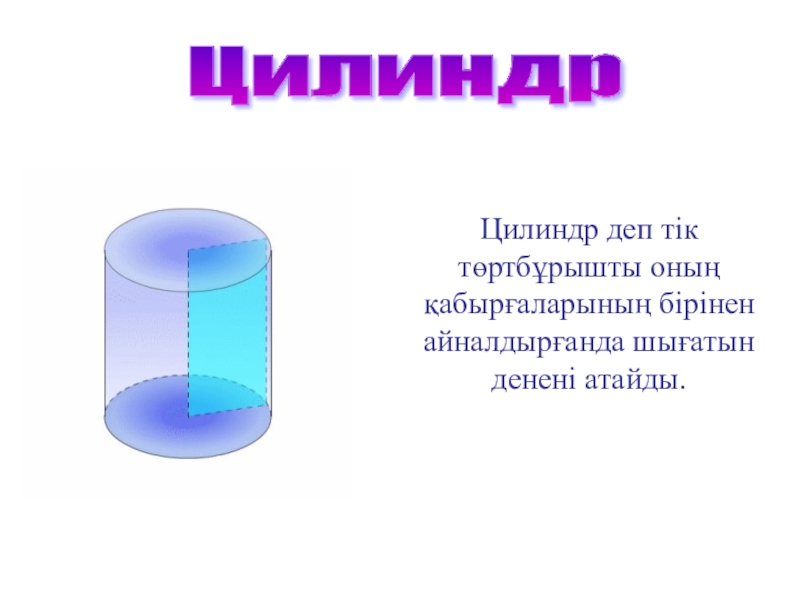 Цилиндр

Цилиндр деп тік төртбұрышты оның қабырғаларының бірінен айналдырғанда шығатын денені атайды.